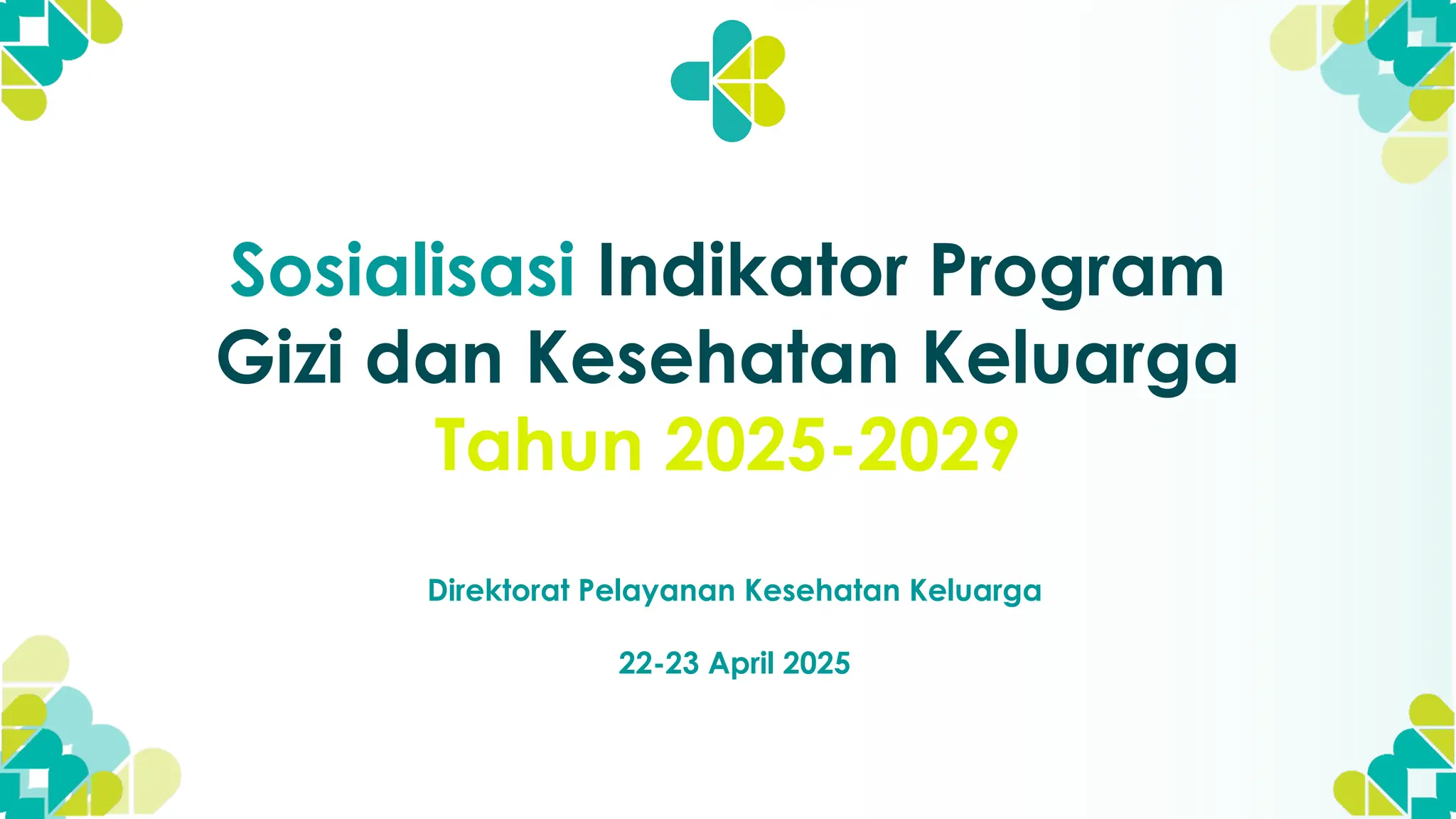 Sosialisasi Indikator Program Gizi dan Kesehatan Keluarga Tahun 2025-2029

Direktorat Pelayanan Kesehatan Keluarga

22-23 April 2025